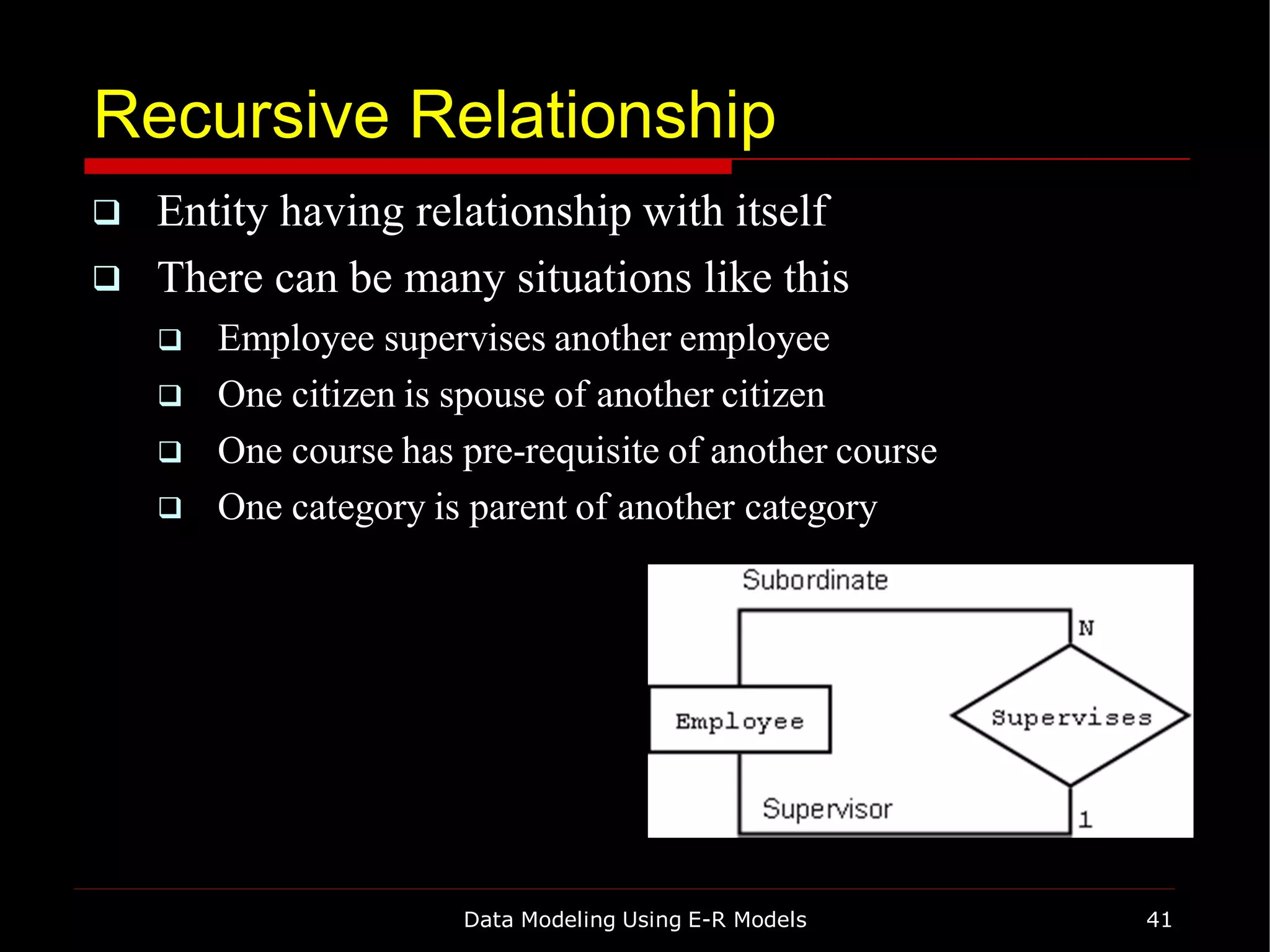 Recursive Relationship

❑ Entity having relationship with itself
❑ There can be many situations like this
 ❑ Employee supervises another employee
 ❑ One citizen is spouse of another citizen
 ❑ One course has pre-requisite of another course
 ❑ One category is parent of another category

Subordinate
N
Employee
Supervises
Supervisor
1

Data Modeling Using E-R Models
41